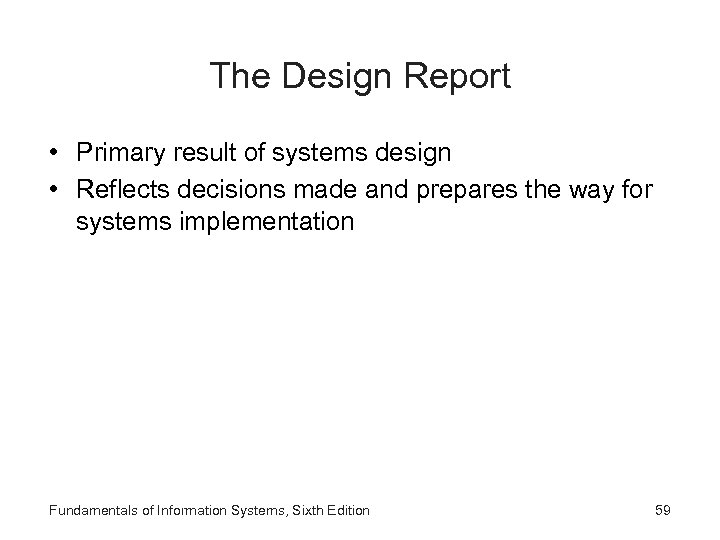 The Design Report

• Primary result of systems design
• Reflects decisions made and prepares the way for systems implementation

Fundamentals of Information Systems, Sixth Edition

59